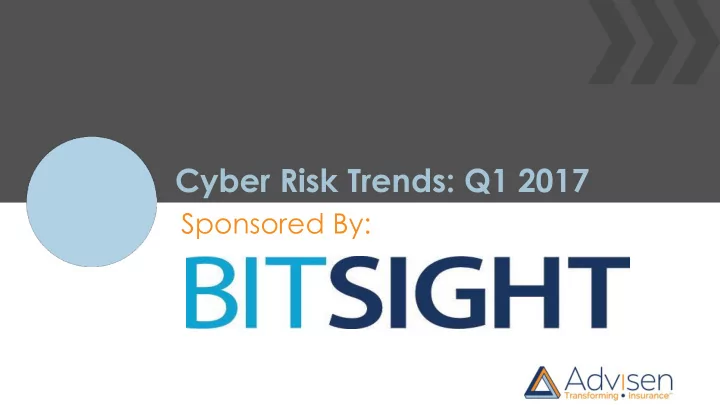 Cyber Risk Trends: Q1 2017

Sponsored By:

BITSIGHT

Advisen
Transforming • Insurance™